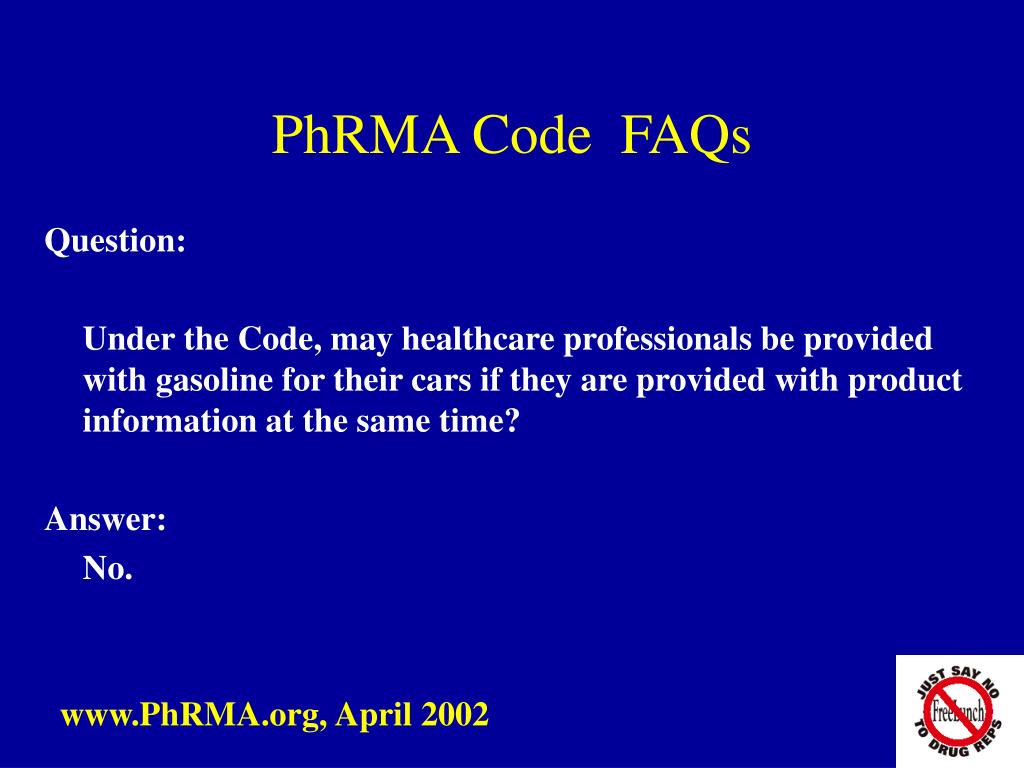 PhRMA Code FAQs

Question:

Under the Code, may healthcare professionals be provided with gasoline for their cars if they are provided with product information at the same time?

Answer:

No.

www.PhRMA.org, April 2002

JUST SAY NO TO DRUG REPS

FreeLunch